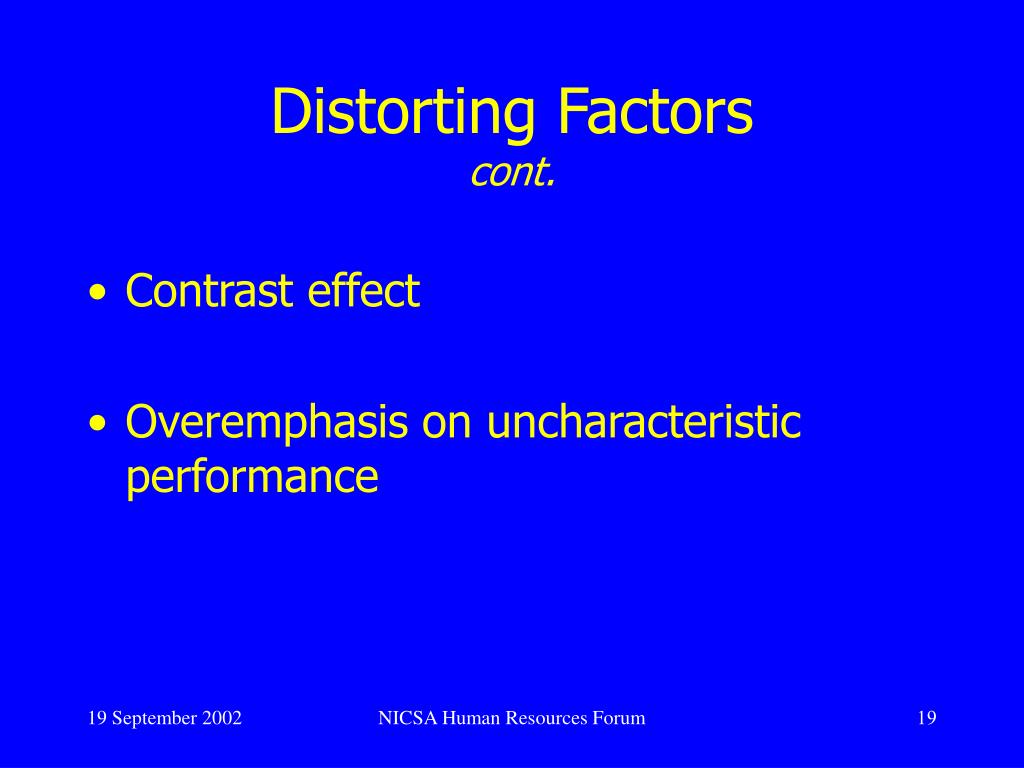 Distorting Factors
cont.

• Contrast effect

• Overemphasis on uncharacteristic performance

19 September 2002

NICSA Human Resources Forum

19